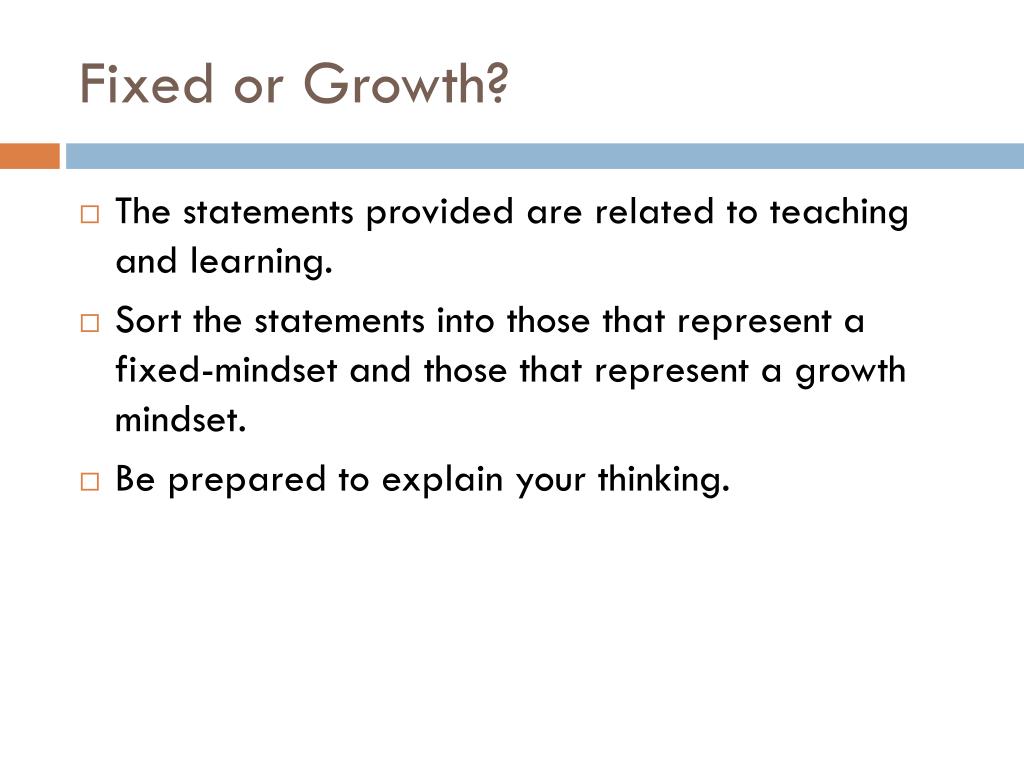 Fixed or Growth?

□ The statements provided are related to teaching and learning.

□ Sort the statements into those that represent a fixed-mindset and those that represent a growth mindset.

□ Be prepared to explain your thinking.